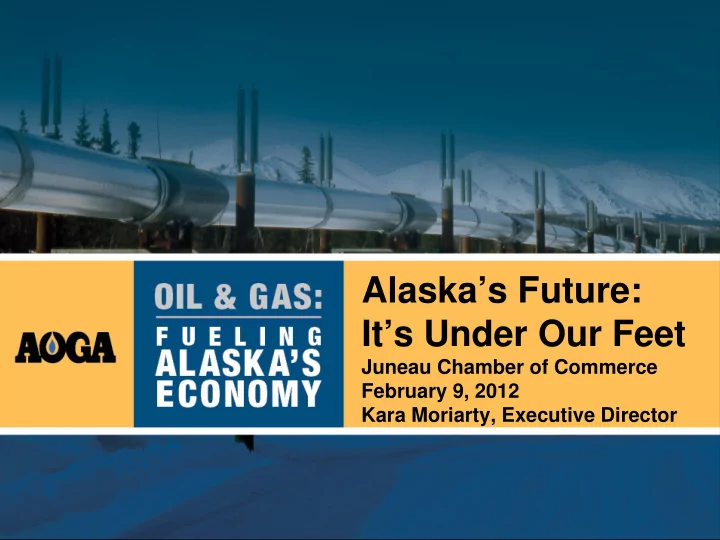 AOGA

OIL & GAS:
FUELING
ALASKA'S
ECONOMY

Alaska's Future:
It's Under Our Feet

Juneau Chamber of Commerce
February 9, 2012
Kara Moriarty, Executive Director